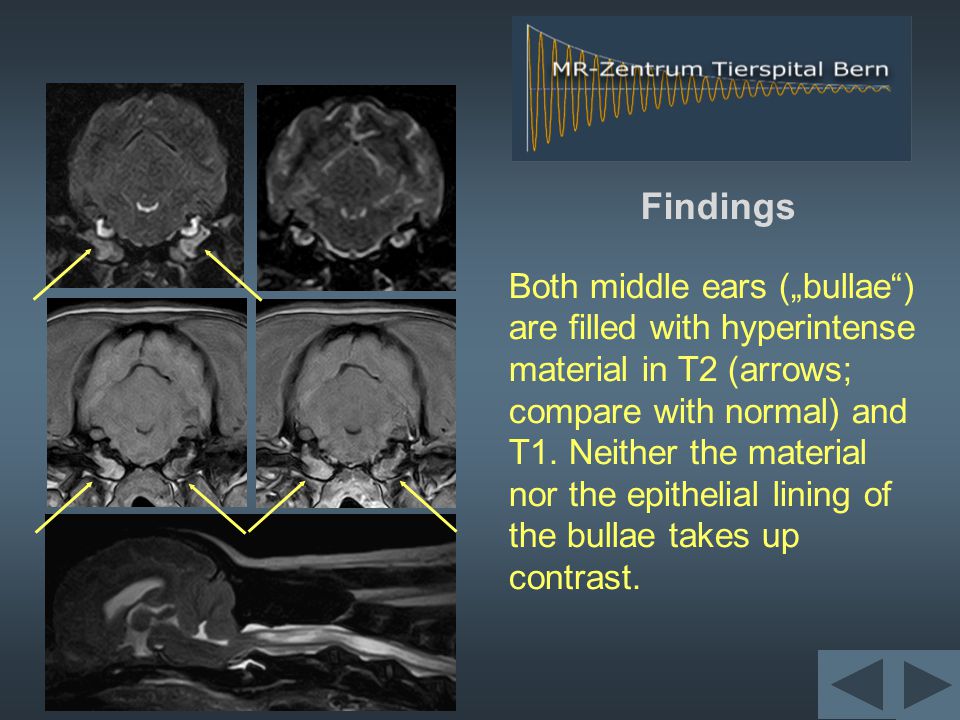 MR-Zentrum Tierspital Bern

Findings

Both middle ears („bullae“) are filled with hyperintense material in T2 (arrows; compare with normal) and T1. Neither the material nor the epithelial lining of the bullae takes up contrast.